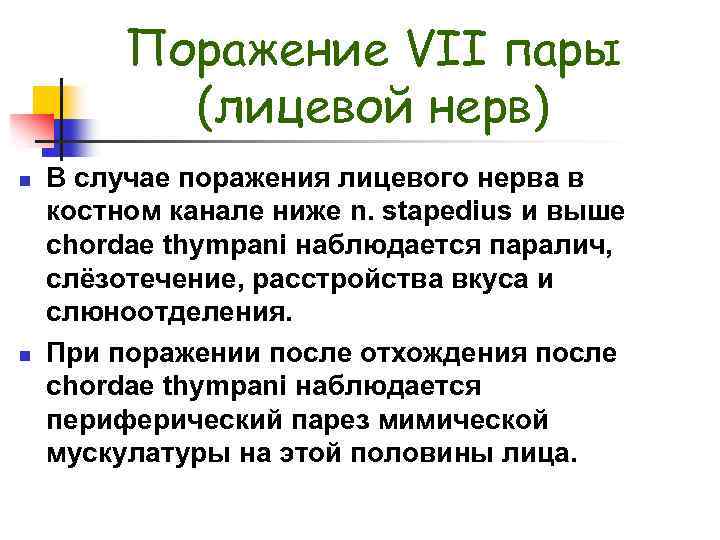 Поражение VII пары (лицевой нерв)

В случае поражения лицевого нерва в костном канале ниже n. stapedius и выше chordae thympani наблюдается паралич, слёзотечение, расстройства вкуса и слюноотделения.

При поражении после отхождения после chordae thympani наблюдается периферический парез мимической мускулатуры на этой половины лица.